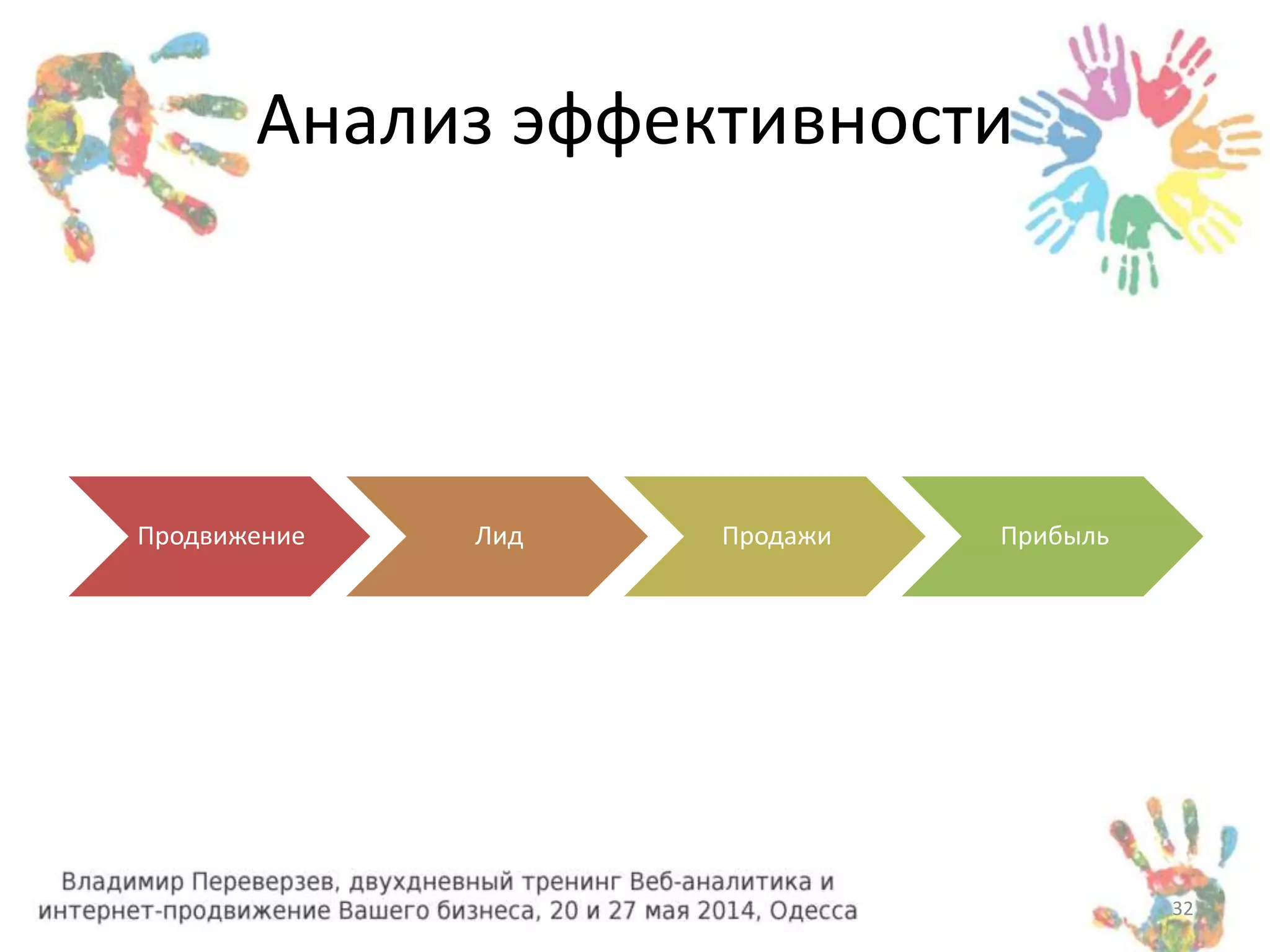 Анализ эффективности

Продвижение

Лид

Продажи

Прибыль

Владимир Переверзев, двухдневный тренинг Веб-аналитика и интернет-продвижение Вашего бизнеса, 20 и 27 мая 2014, Одесса

32